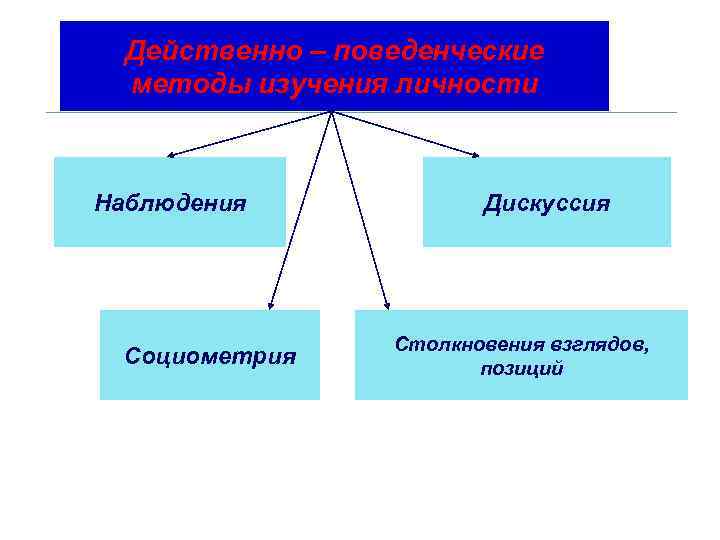 Действенно – поведенческие методы изучения личности

Наблюдения

Дискуссия

Социометрия

Столкновения взглядов, позиций